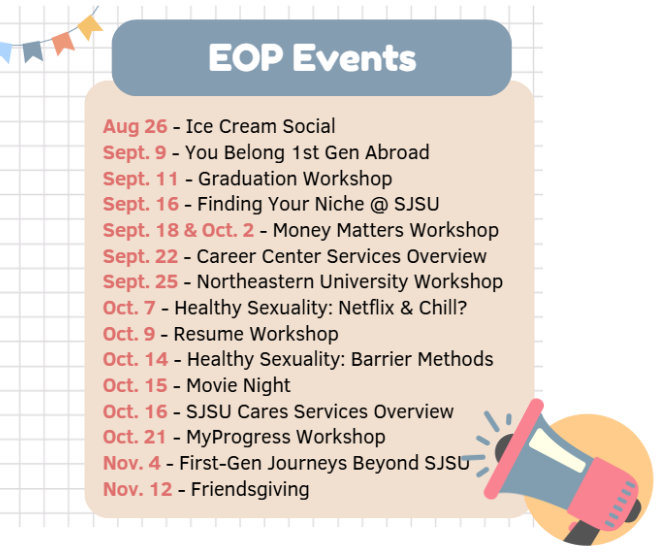 EOP Events

Aug 26 - Ice Cream Social
Sept. 9 - You Belong 1st Gen Abroad
Sept. 11 - Graduation Workshop
Sept. 16 - Finding Your Niche @ SJSU
Sept. 18 & Oct. 2 - Money Matters Workshop
Sept. 22 - Career Center Services Overview
Sept. 25 - Northeastern University Workshop
Oct. 7 - Healthy Sexuality: Netflix & Chill?
Oct. 9 - Resume Workshop
Oct. 14 - Healthy Sexuality: Barrier Methods
Oct. 15 - Movie Night
Oct. 16 - SJSU Cares Services Overview
Oct. 21 - MyProgress Workshop
Nov. 4 - First-Gen Journeys Beyond SJSU
Nov. 12 - Friendsgiving